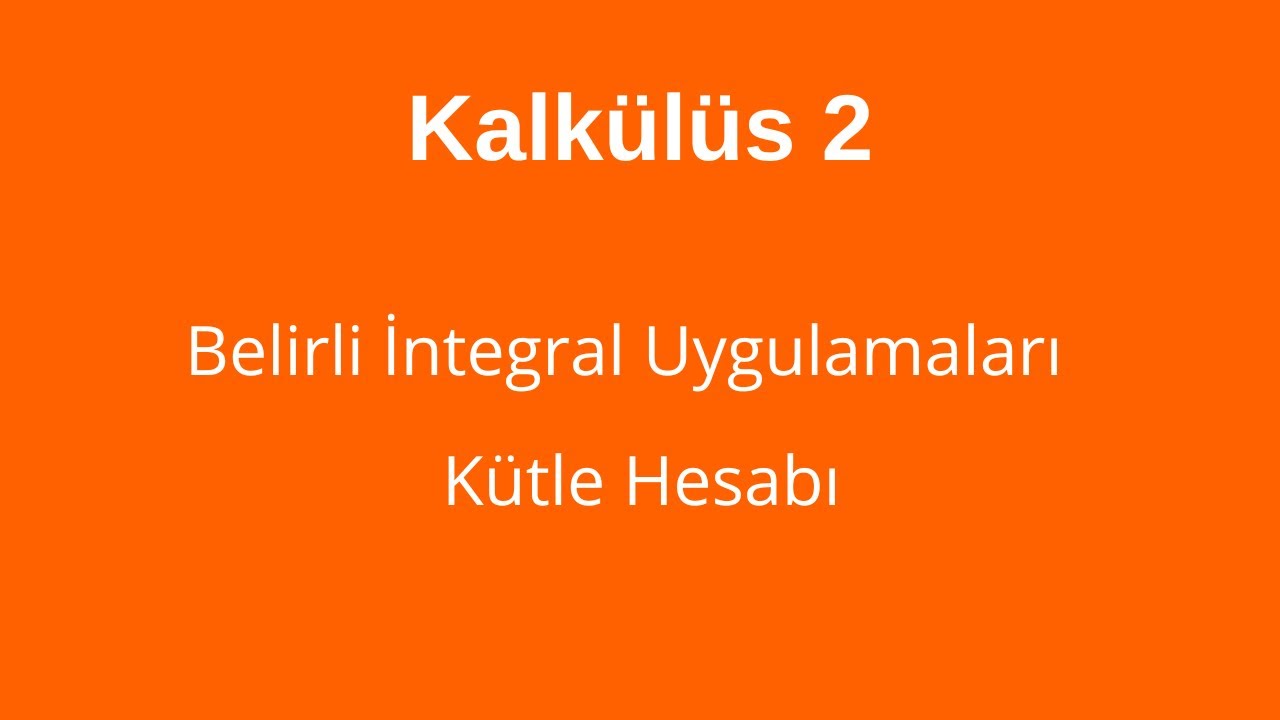 Kalkülüs 2

Belirli İntegral Uygulamaları

Kütle Hesabı